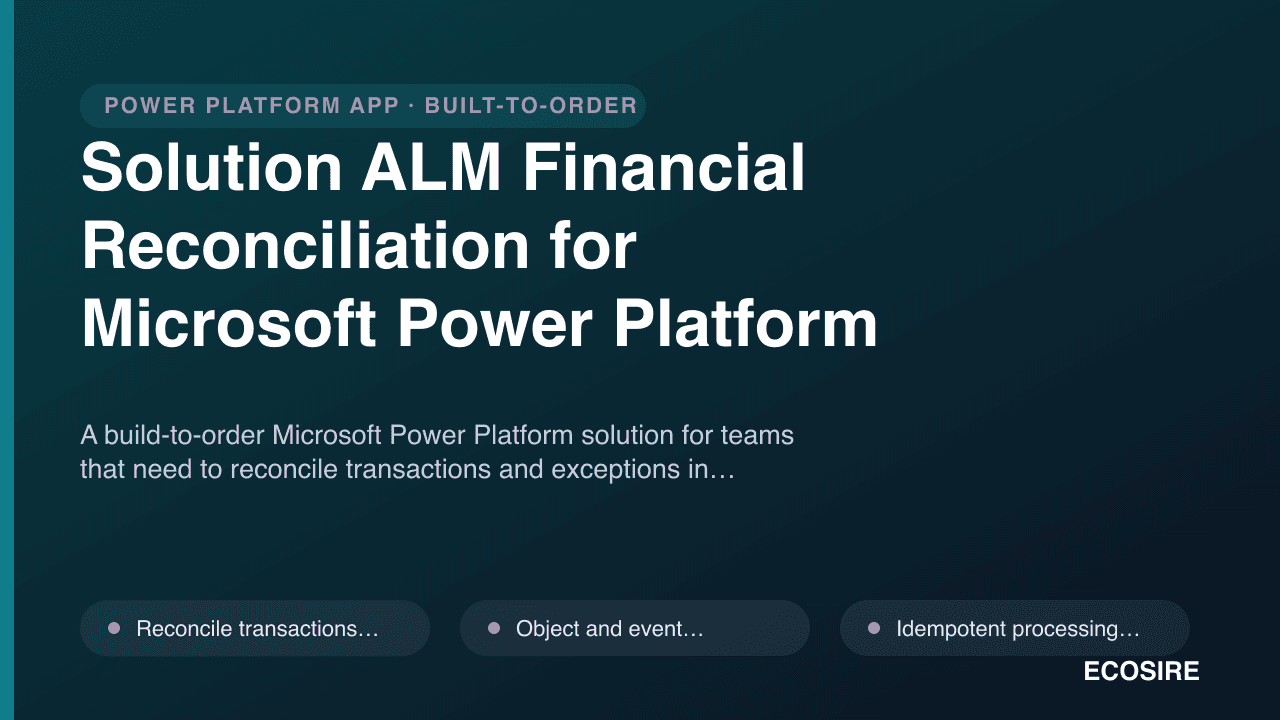 POWER PLATFORM APP · BUILT-TO-ORDER

Solution ALM Financial Reconciliation for Microsoft Power Platform

A build-to-order Microsoft Power Platform solution for teams that need to reconcile transactions and exceptions in…

Reconcile transactions…

Object and event…

Idempotent processing…

ECOSIRE